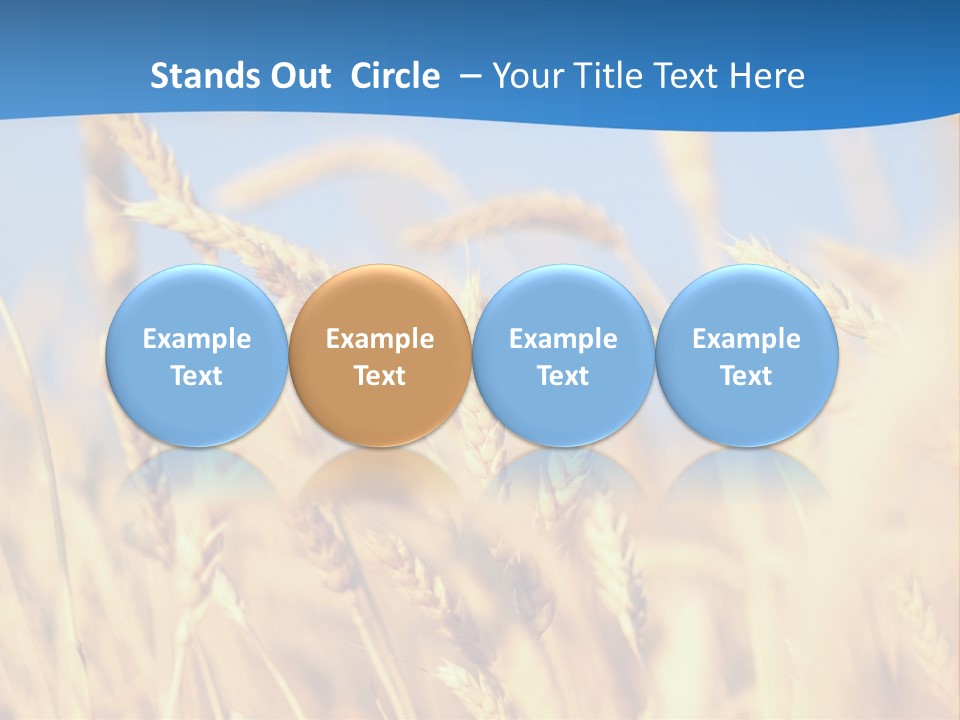 Stands Out Circle – Your Title Text Here

Example Text

Example Text

Example Text

Example Text